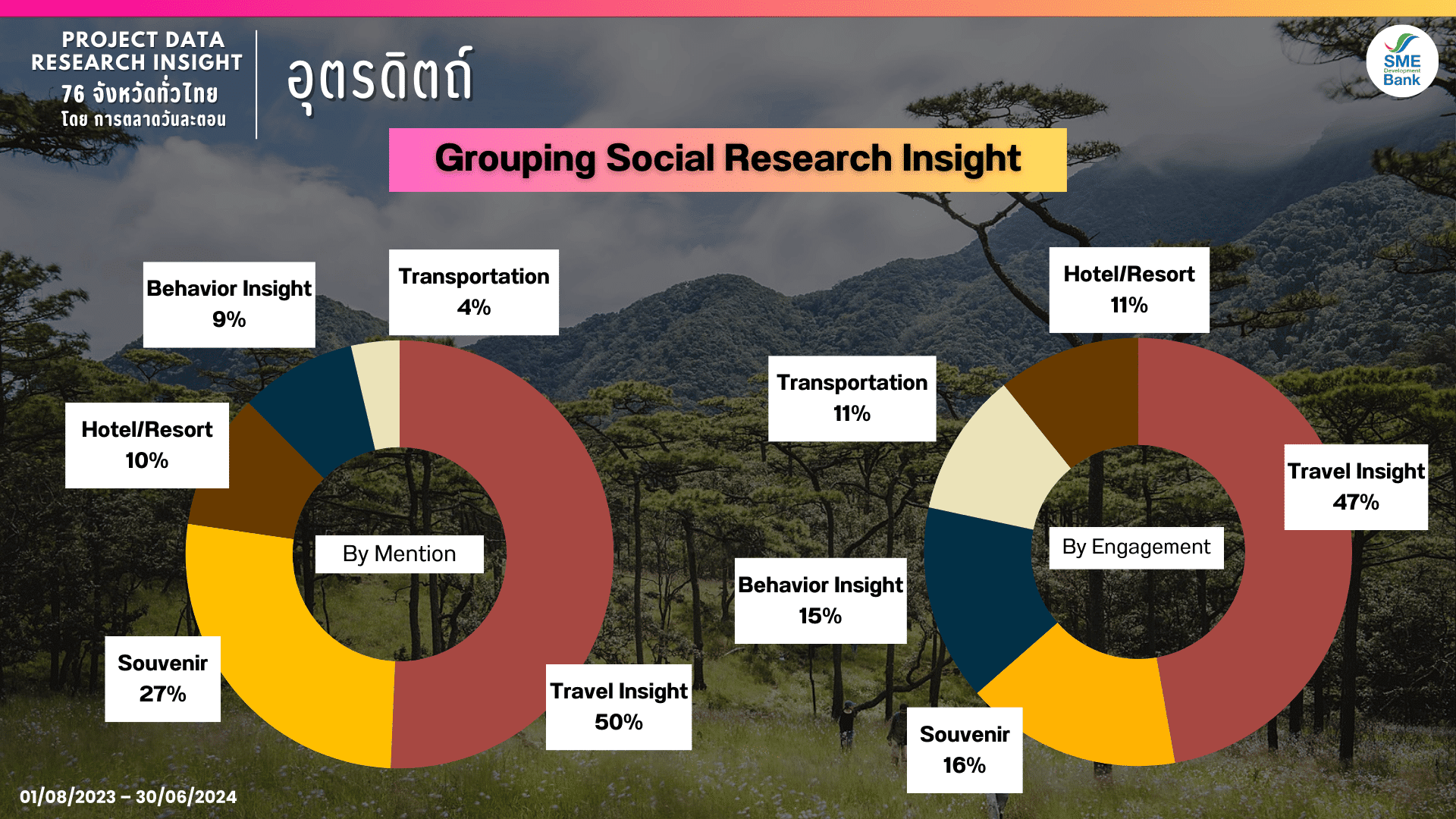 PROJECT DATA RESEARCH INSIGHT
76 จังหวัดทั่วไทย
โดย การตลาดวันละตอน

อุตรดิตถ์

SME Development Bank

Grouping Social Research Insight

Behavior Insight
9%

Transportation
4%

Hotel/Resort
10%

By Mention

Souvenir
27%

Travel Insight
50%

Hotel/Resort
11%

Transportation
11%

Travel Insight
47%

By Engagement

Behavior Insight
15%

Souvenir
16%

01/08/2023 – 30/06/2024